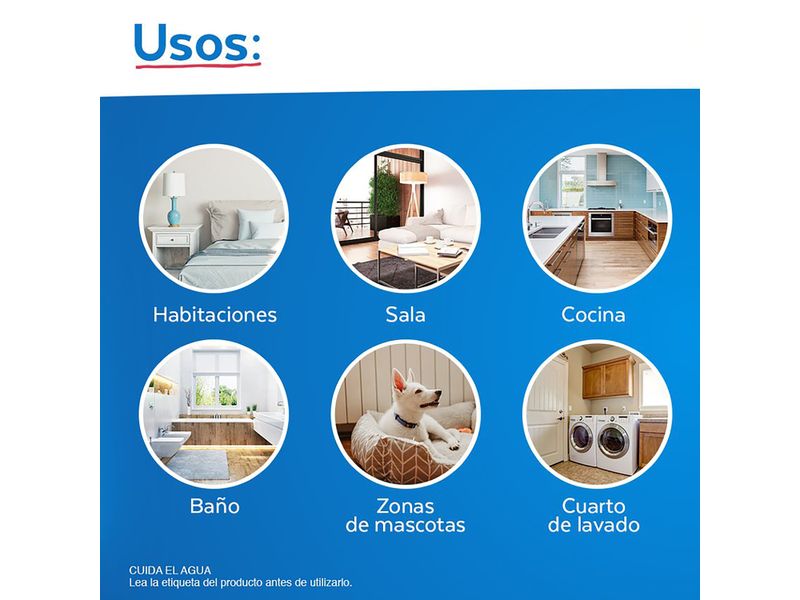 Usos:

Habitaciones

Sala

Cocina

Baño

Zonas de mascotas

Cuarto de lavado

CUIDA EL AGUA
Lea la etiqueta del producto antes de utilizarlo.